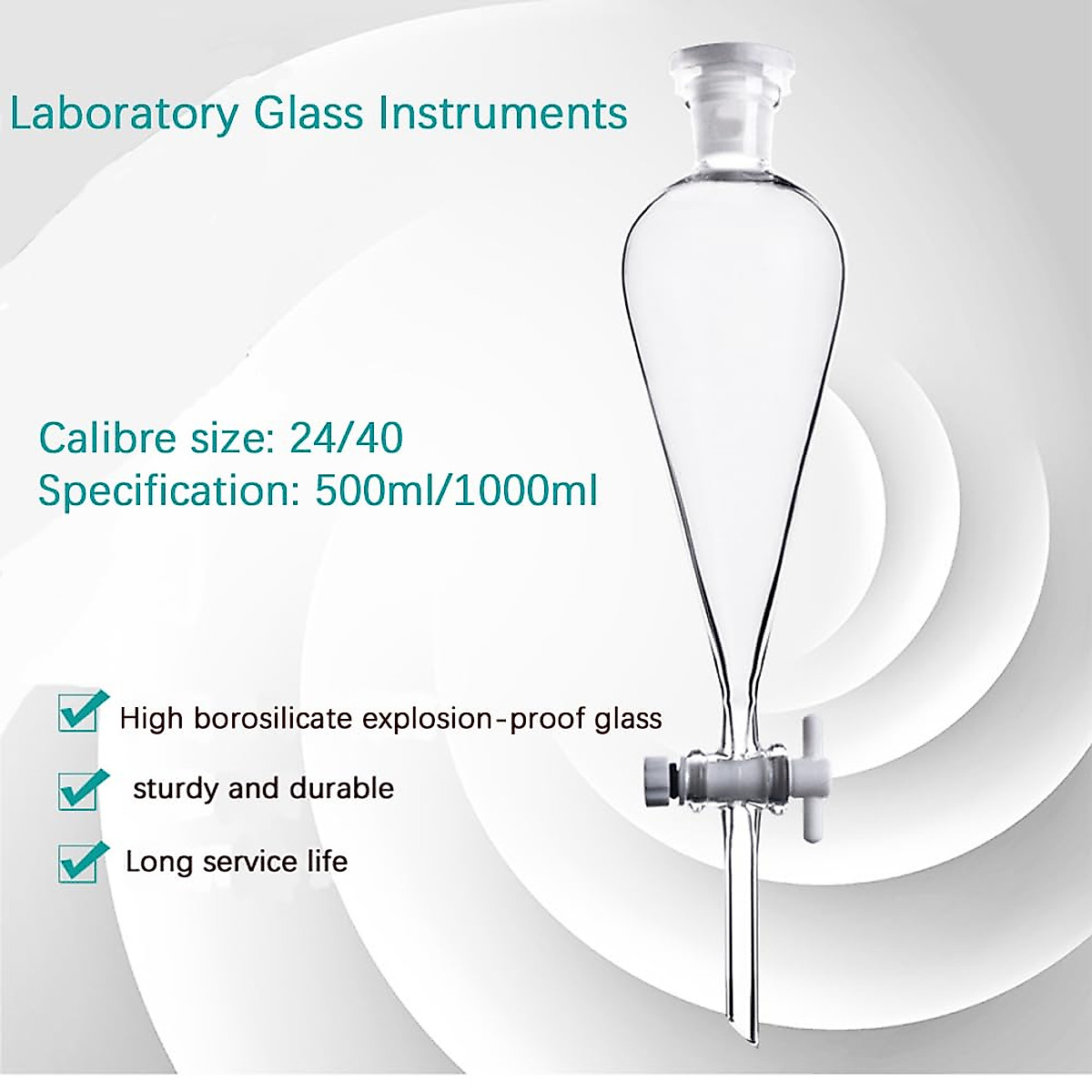 Laboratory Glass Instruments

Calibre size: 24/40
Specification: 500ml/1000ml

High borosilicate explosion-proof glass

sturdy and durable

Long service life